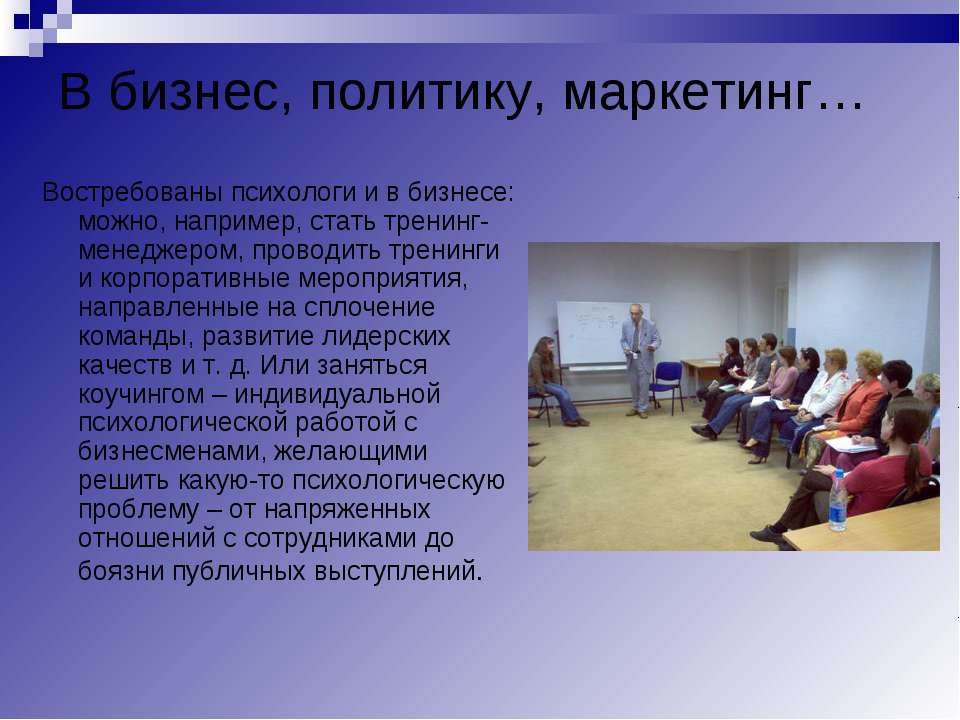 В бизнес, политику, маркетинг…

Востребованы психологи и в бизнесе: можно, например, стать тренинг-менеджером, проводить тренинги и корпоративные мероприятия, направленные на сплочение команды, развитие лидерских качеств и т. д. Или заняться коучингом – индивидуальной психологической работой с бизнесменами, желающими решить какую-то психологическую проблему – от напряженных отношений с сотрудниками до боязни публичных выступлений.